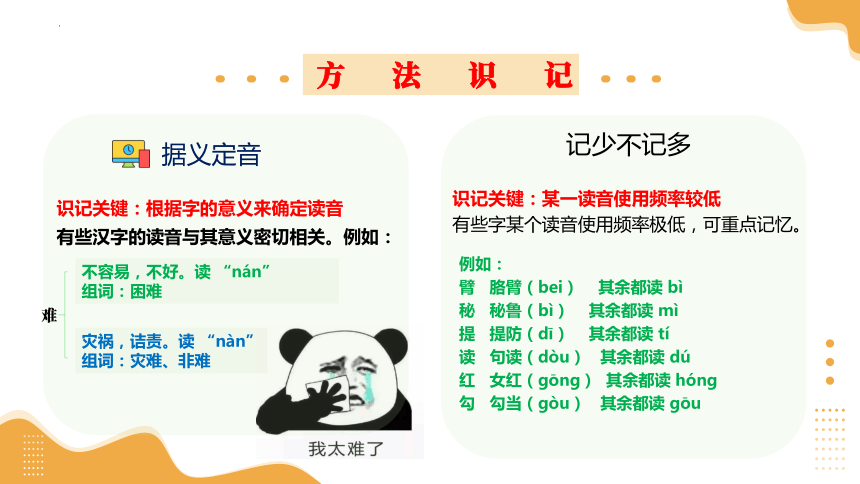 方 法 识 记

据义定音

识记关键：根据字的意义来确定读音
有些汉字的读音与其意义密切相关。例如：

难

不容易，不好。读 “nán”
组词：困难

灾祸，诘责。读 “nàn”
组词：灾难、非难

我太难了

记少不记多

识记关键：某一读音使用频率较低
有些字某个读音使用频率极低，可重点记忆。

例如：
臂 胳臂（bei） 其余都读 bì
秘 秘鲁（bì） 其余都读 mì
提 提防（dī） 其余都读 tí
读 句读（dòu） 其余都读 dú
红 女红（gōng） 其余都读 hóng
勾 勾当（gòu） 其余都读 gōu